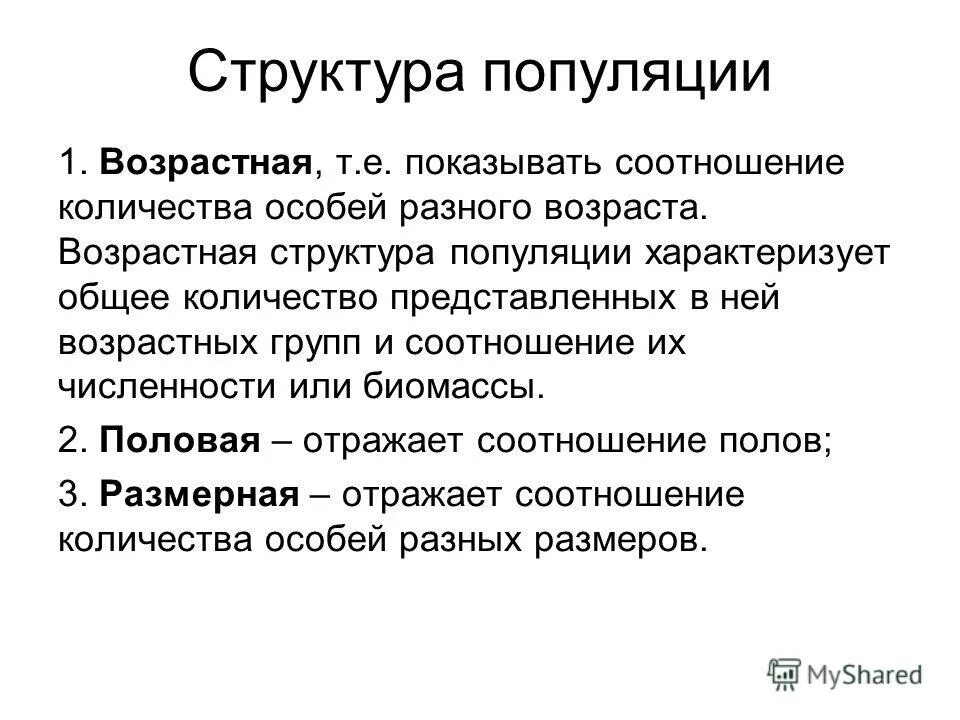 Структура популяции

1. Возрастная, т.е. показывать соотношение количества особей разного возраста. Возрастная структура популяции характеризует общее количество представленных в ней возрастных групп и соотношение их численности или биомассы.

2. Половая – отражает соотношение полов;

3. Размерная – отражает соотношение количества особей разных размеров.

MyShared